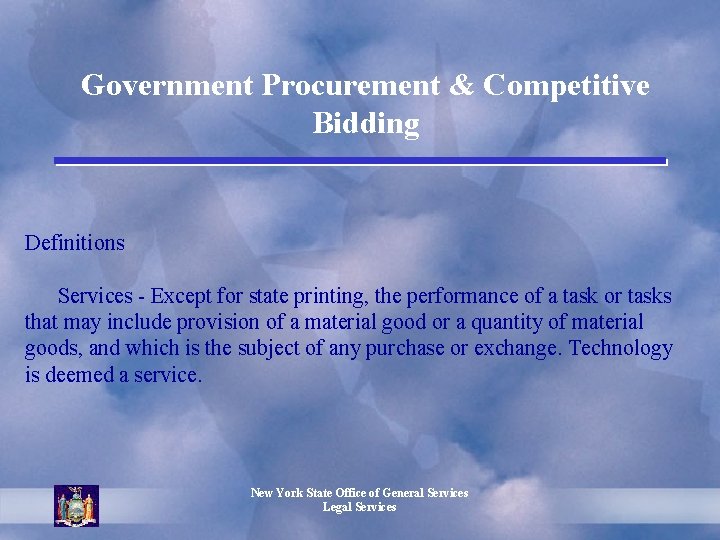 Government Procurement & Competitive Bidding

Definitions

Services - Except for state printing, the performance of a task or tasks that may include provision of a material good or a quantity of material goods, and which is the subject of any purchase or exchange. Technology is deemed a service.

New York State Office of General Services
Legal Services